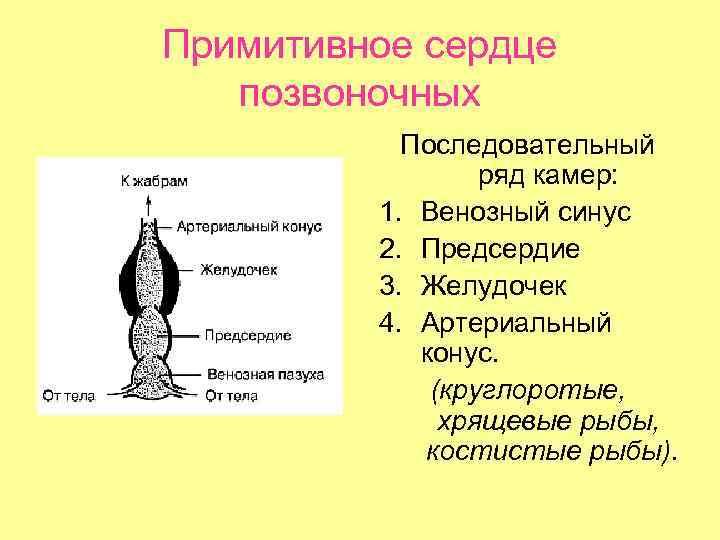 Примитивное сердце позвоночных

К жабрам

Артериальный конус

Желудочек

Предсердие

Венозная пазуха

От тела

От тела

Последовательный ряд камер:

1. Венозный синус
2. Предсердие
3. Желудочек
4. Артериальный конус.

(круглоротые, хрящевые рыбы, костистые рыбы).